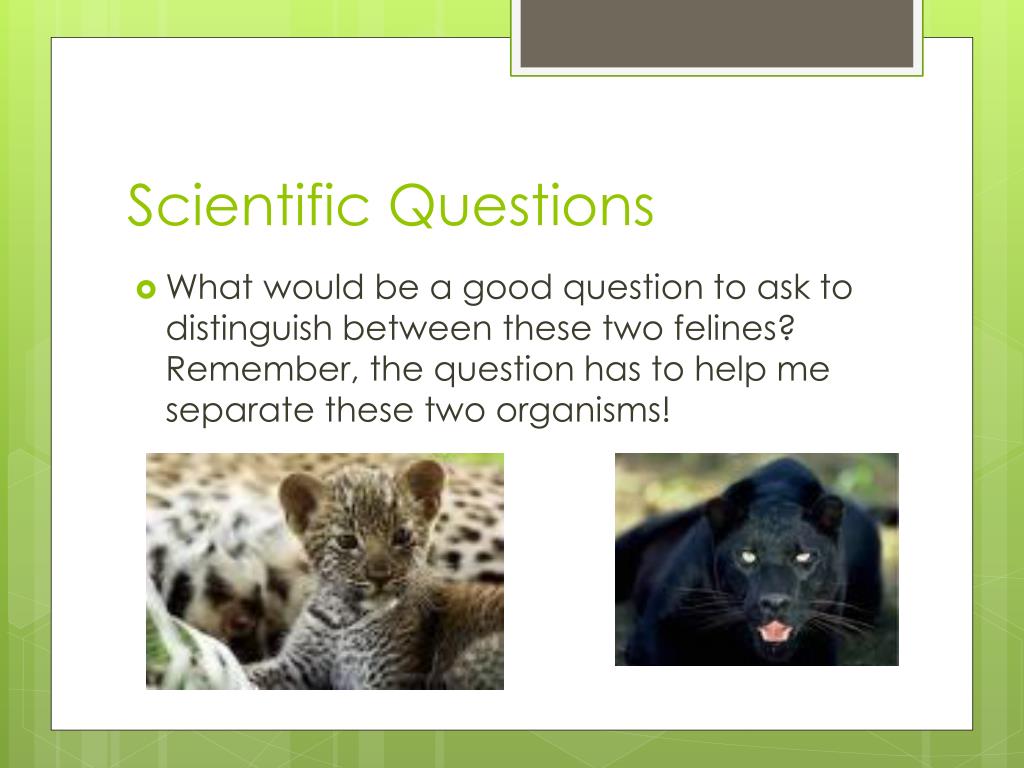 Scientific Questions

What would be a good question to ask to distinguish between these two felines? Remember, the question has to help me separate these two organisms!